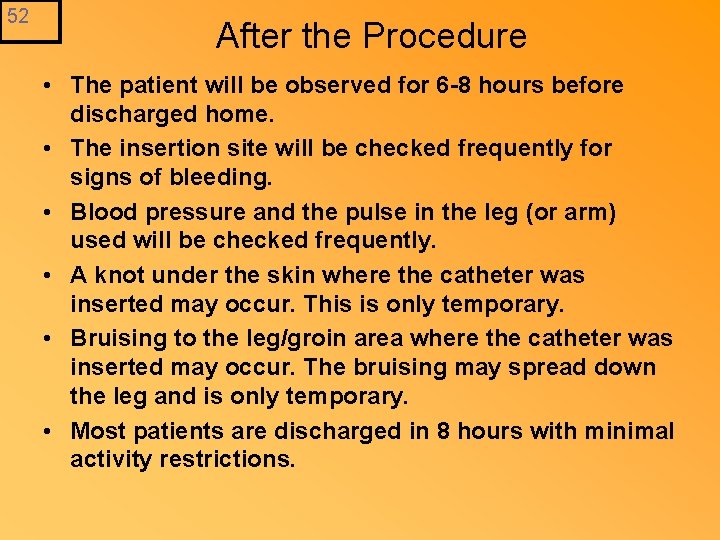 52

After the Procedure

• The patient will be observed for 6-8 hours before discharged home.
• The insertion site will be checked frequently for signs of bleeding.
• Blood pressure and the pulse in the leg (or arm) used will be checked frequently.
• A knot under the skin where the catheter was inserted may occur. This is only temporary.
• Bruising to the leg/groin area where the catheter was inserted may occur. The bruising may spread down the leg and is only temporary.
• Most patients are discharged in 8 hours with minimal activity restrictions.